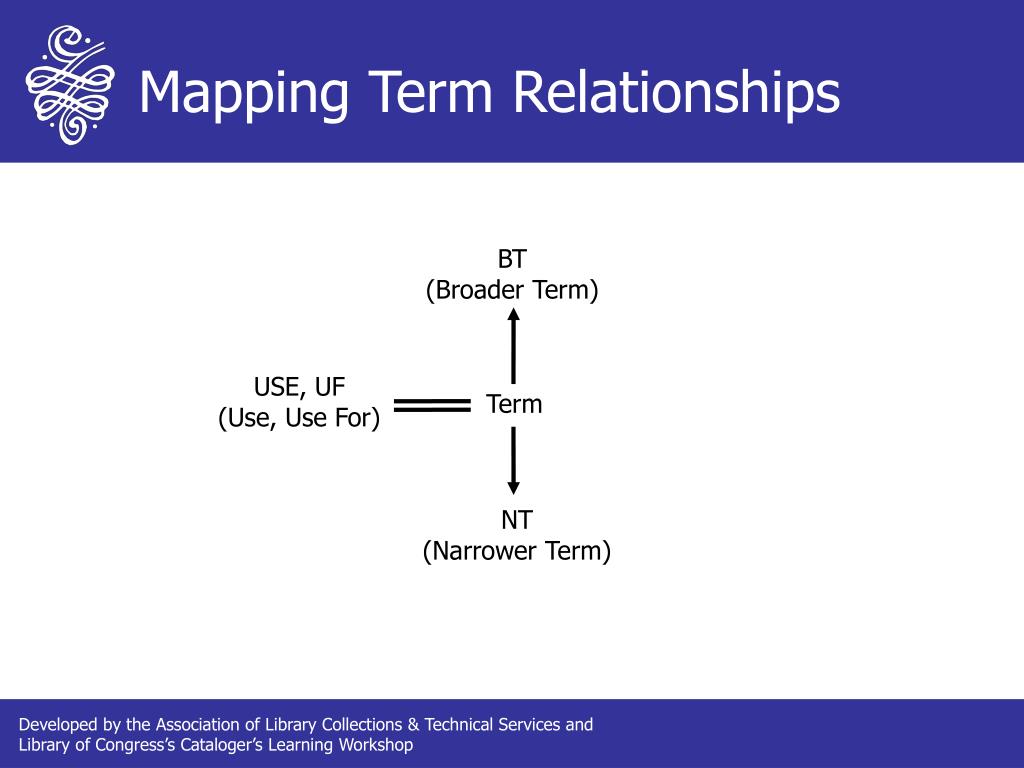 Mapping Term Relationships

BT
(Broader Term)

USE, UF
(Use, Use For)

Term

NT
(Narrower Term)

Developed by the Association of Library Collections & Technical Services and Library of Congress's Cataloger's Learning Workshop